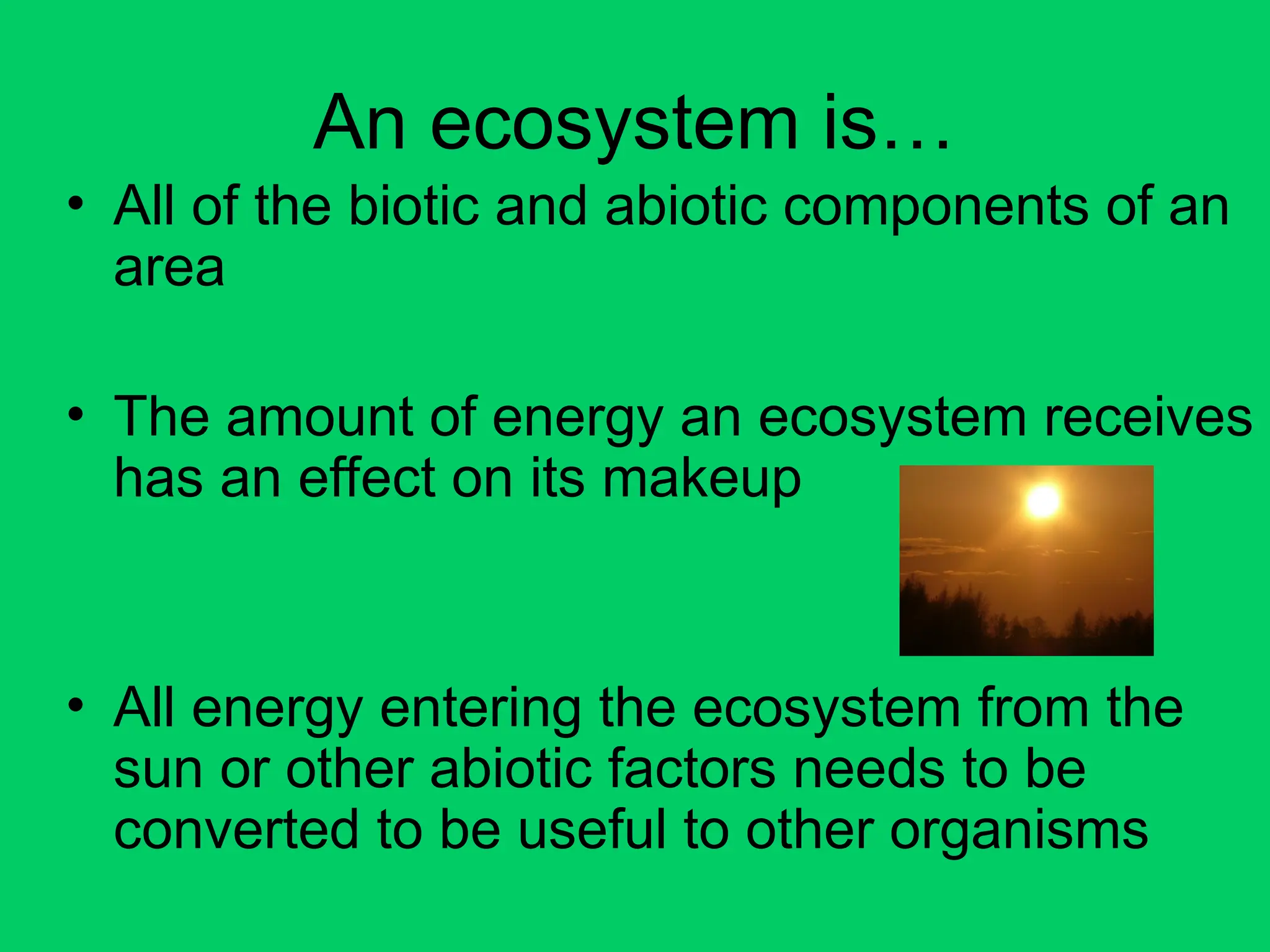 An ecosystem is…

• All of the biotic and abiotic components of an area

• The amount of energy an ecosystem receives has an effect on its makeup

• All energy entering the ecosystem from the sun or other abiotic factors needs to be converted to be useful to other organisms